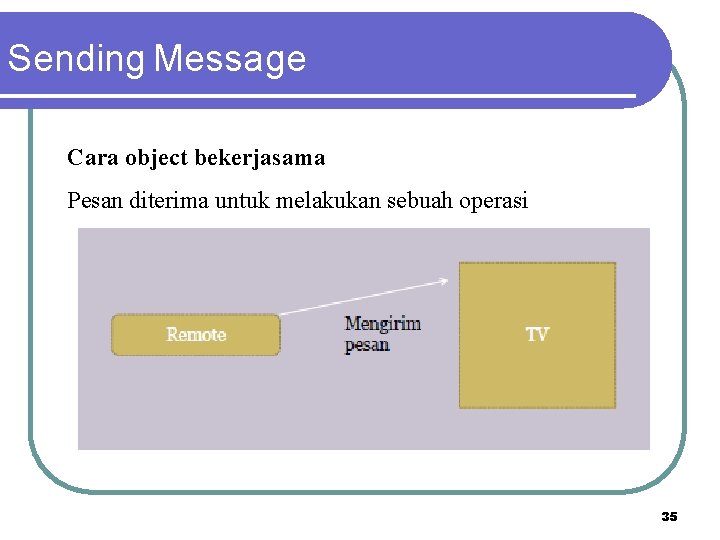 Sending Message

Cara object bekerjasama

Pesan diterima untuk melakukan sebuah operasi

Remote

Mengirim pesan

TV

35